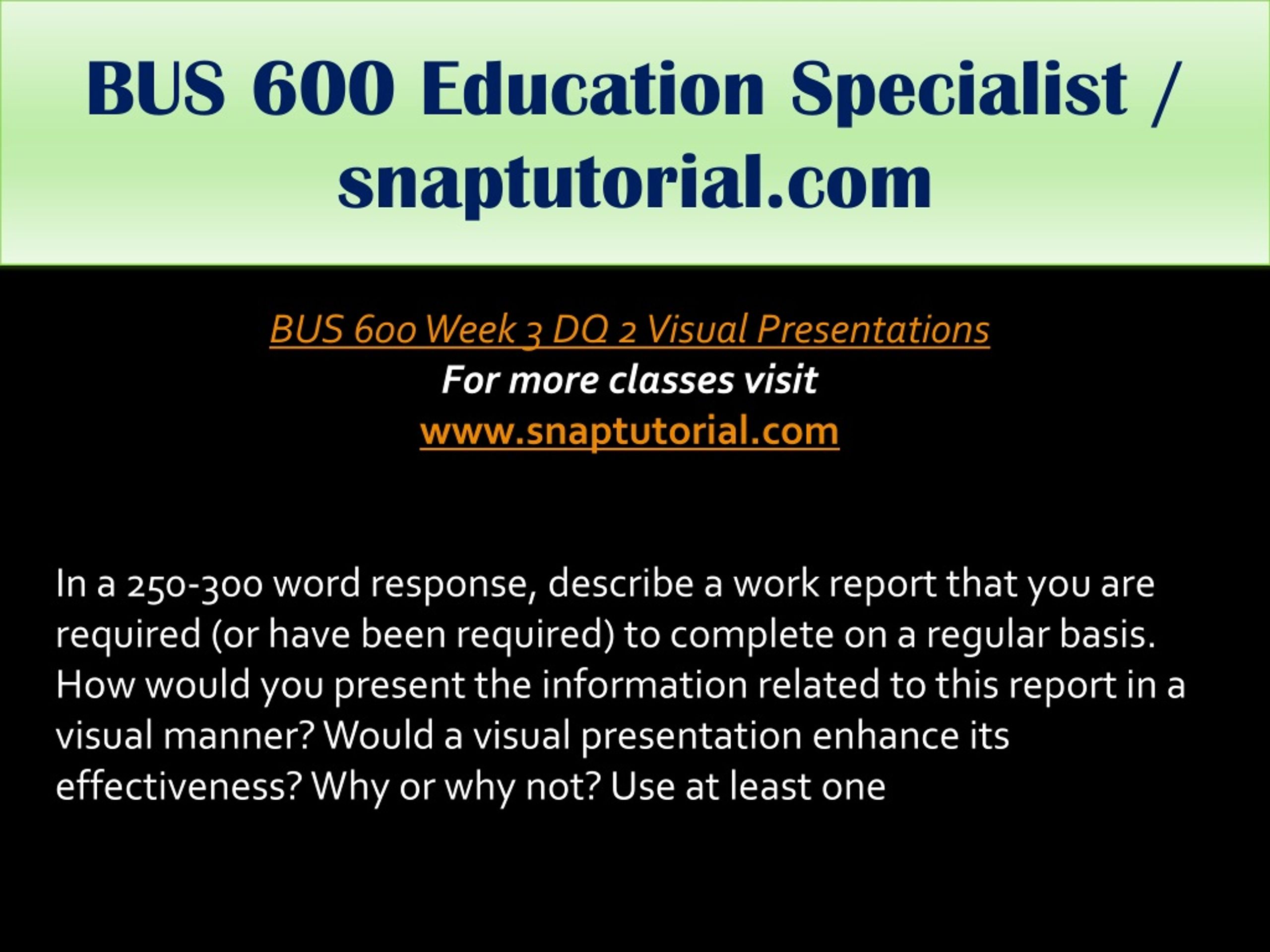 BUS 600 Education Specialist / snaptutorial.com

BUS 600 Week 3 DQ 2 Visual Presentations
For more classes visit
www.snaptutorial.com

In a 250-300 word response, describe a work report that you are required (or have been required) to complete on a regular basis. How would you present the information related to this report in a visual manner? Would a visual presentation enhance its effectiveness? Why or why not? Use at least one